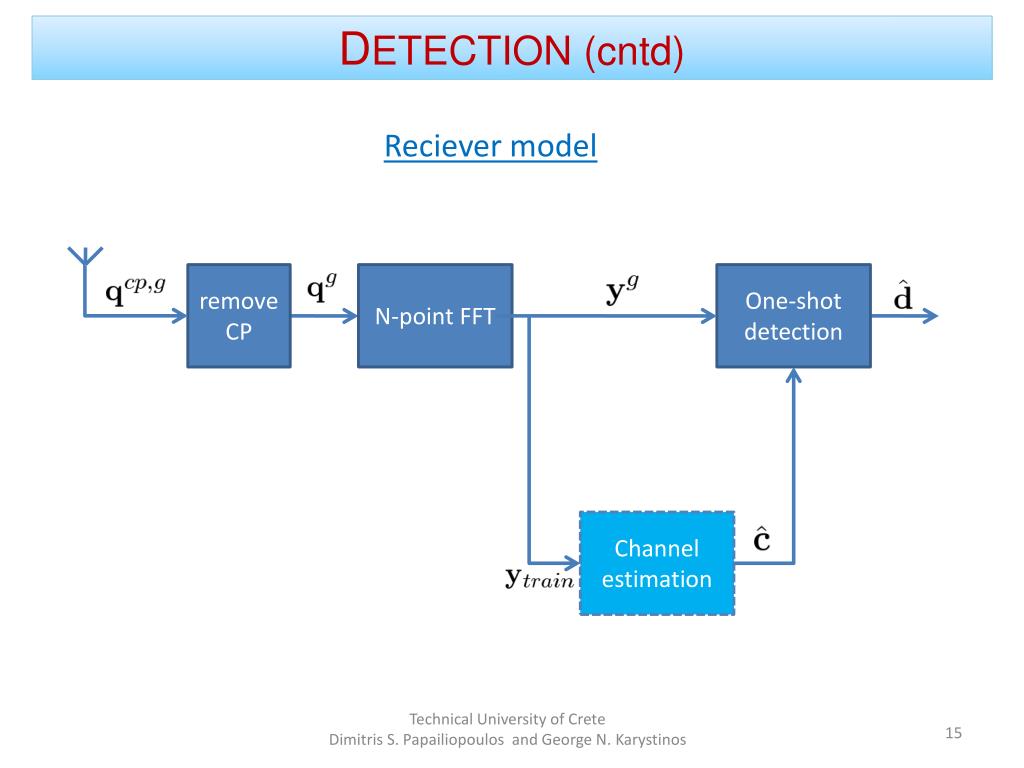 DETECTION (cntd)

Reciever model

$\mathbf{q}^{cp,g}$

remove CP

$\mathbf{q}^{g}$

N-point FFT

$\mathbf{y}^{g}$

One-shot detection

$\hat{\mathbf{d}}$

$\mathbf{y}_{train}$

Channel estimation

$\hat{\mathbf{c}}$

Technical University of Crete
Dimitris S. Papailiopoulos and George N. Karystinos

15